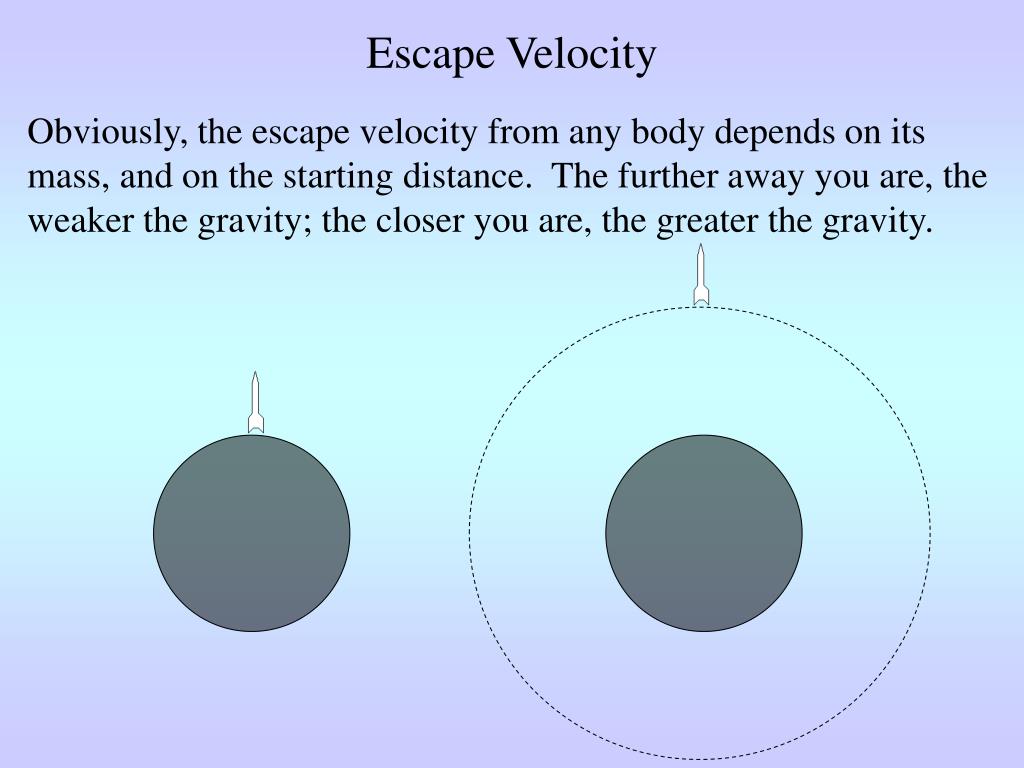 Escape Velocity

Obviously, the escape velocity from any body depends on its mass, and on the starting distance. The further away you are, the weaker the gravity; the closer you are, the greater the gravity.